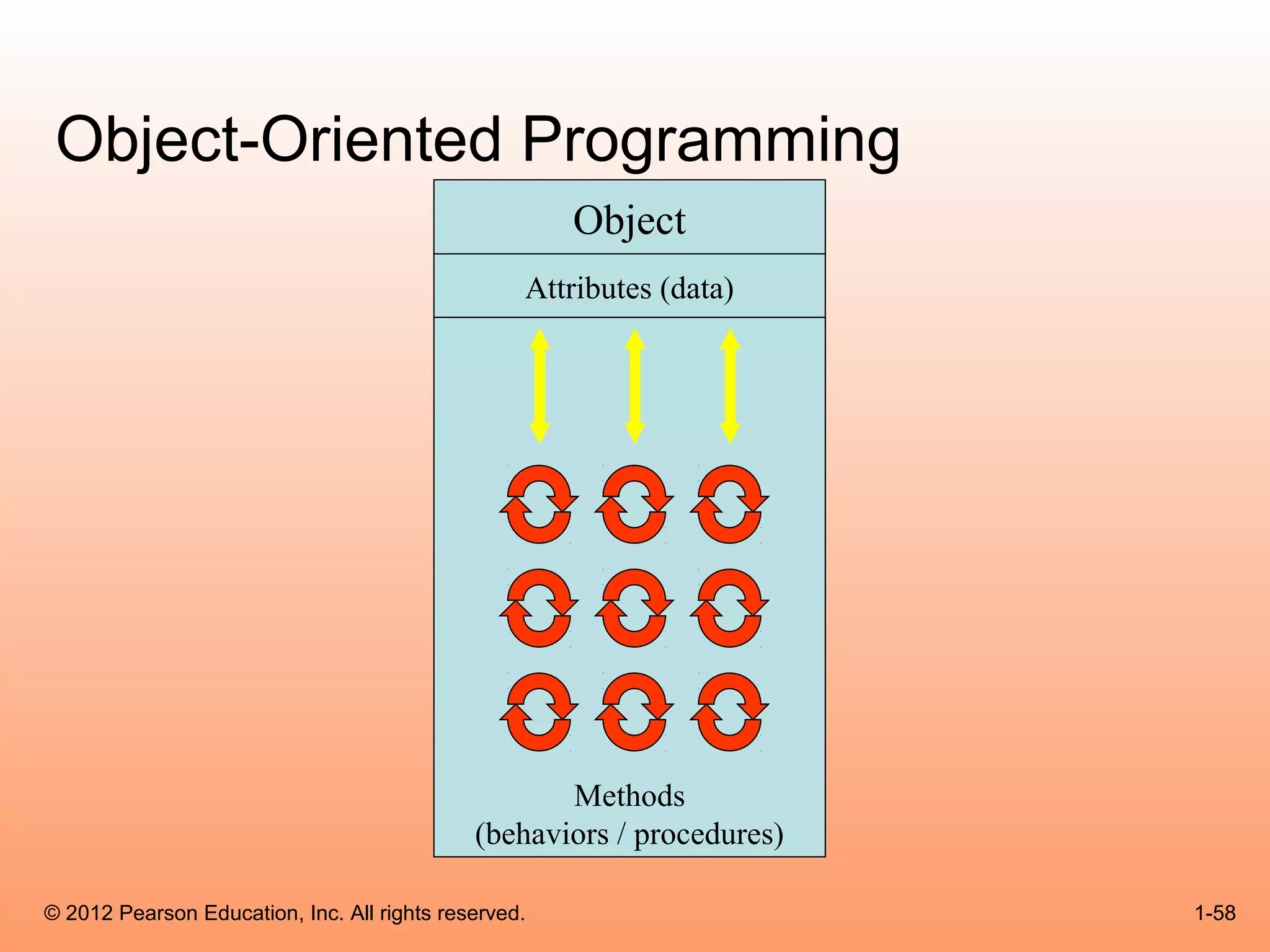 Object-Oriented Programming

Object

Attributes (data)

Methods
(behaviors / procedures)

© 2012 Pearson Education, Inc. All rights reserved.

1-58